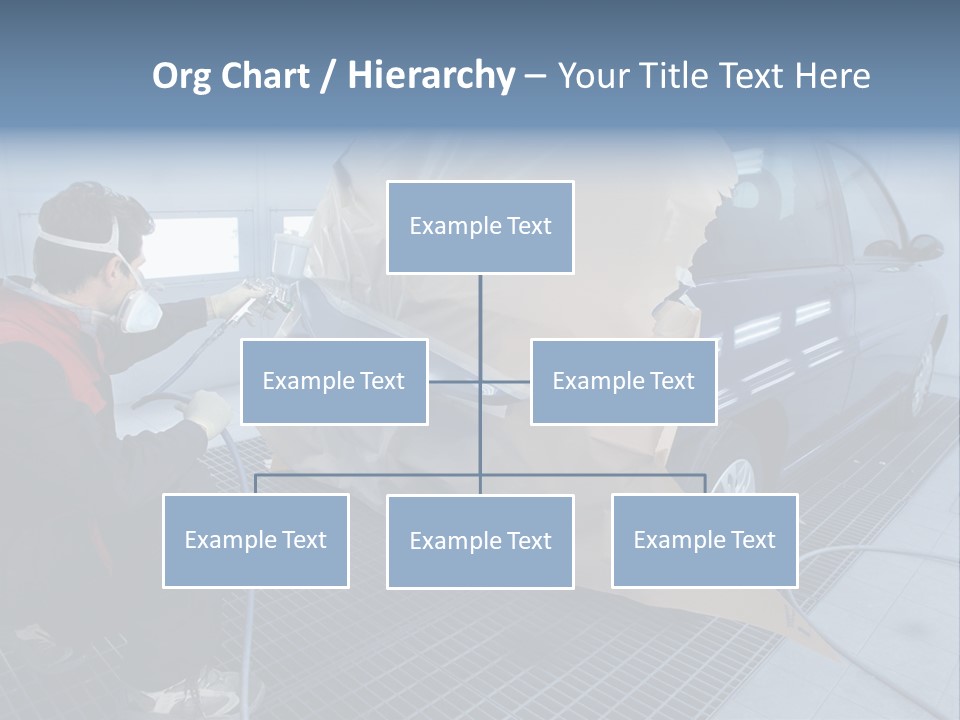 Org Chart / Hierarchy – Your Title Text Here

Example Text

Example Text

Example Text

Example Text

Example Text

Example Text